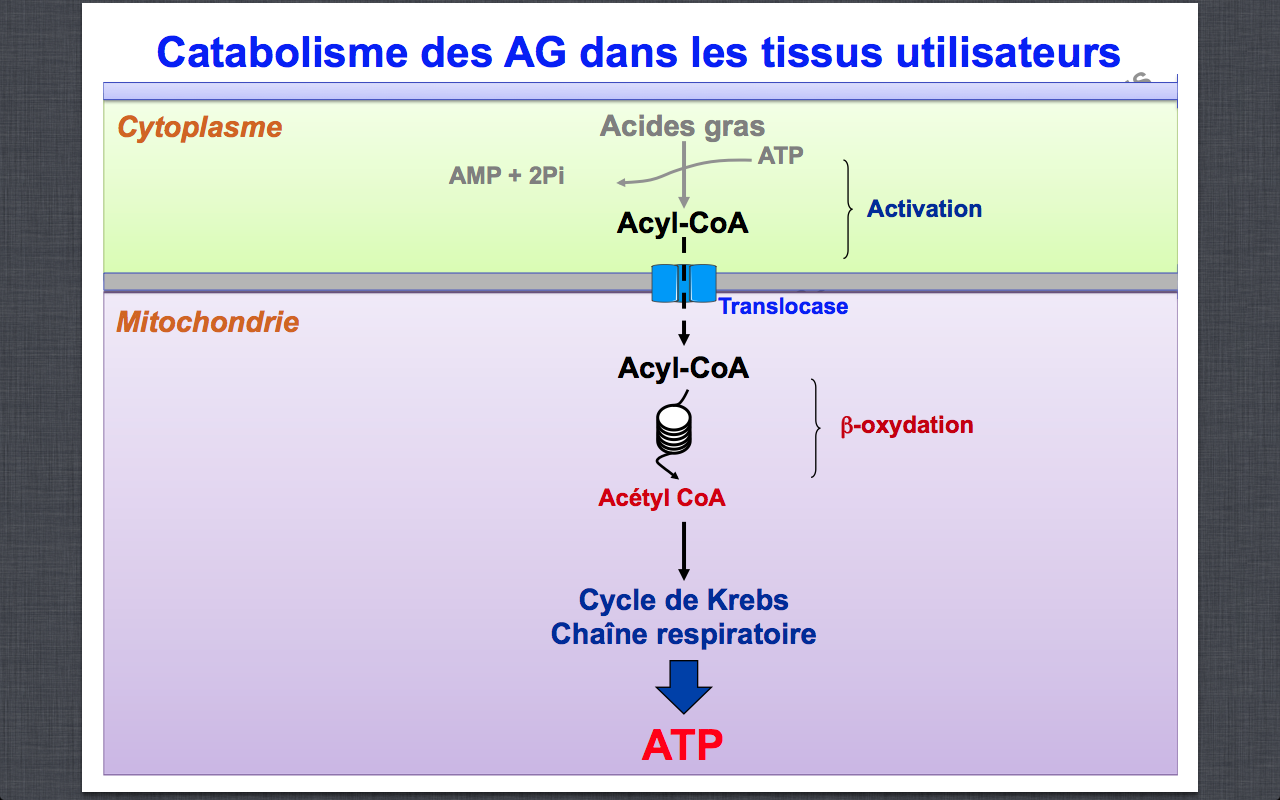 Catabolisme des AG dans les tissus utilisateurs

Cytoplasme

Acides gras

ATP

AMP + 2Pi

Acyl-CoA

Activation

Translocase

Mitochondrie

Acyl-CoA

β-oxydation

Acétyl CoA

Cycle de Krebs
Chaîne respiratoire

ATP